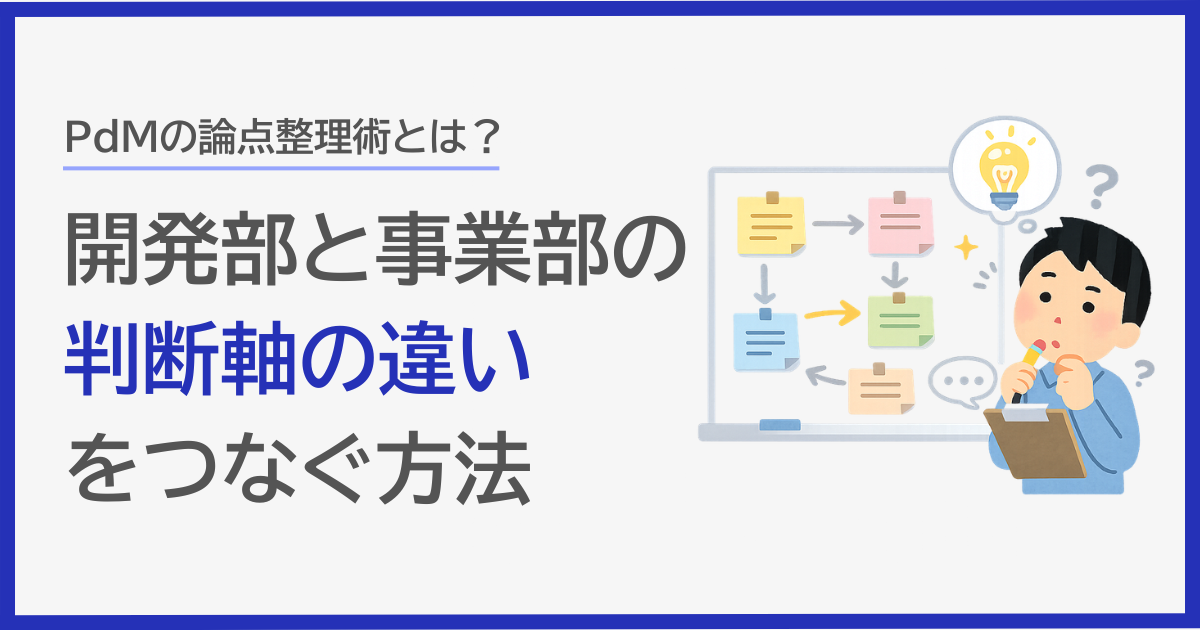 PdMの論点整理術とは？

開発部と事業部の
判断軸の違い
をつなぐ方法